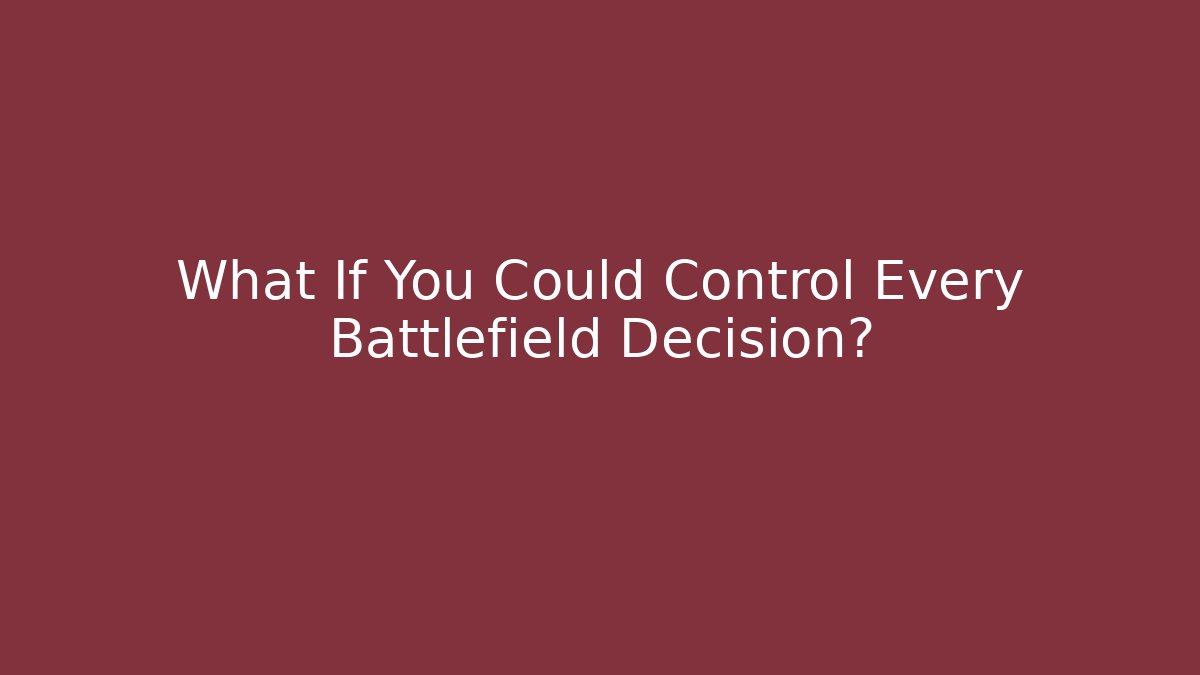 What If You Could Control Every Battlefield Decision?